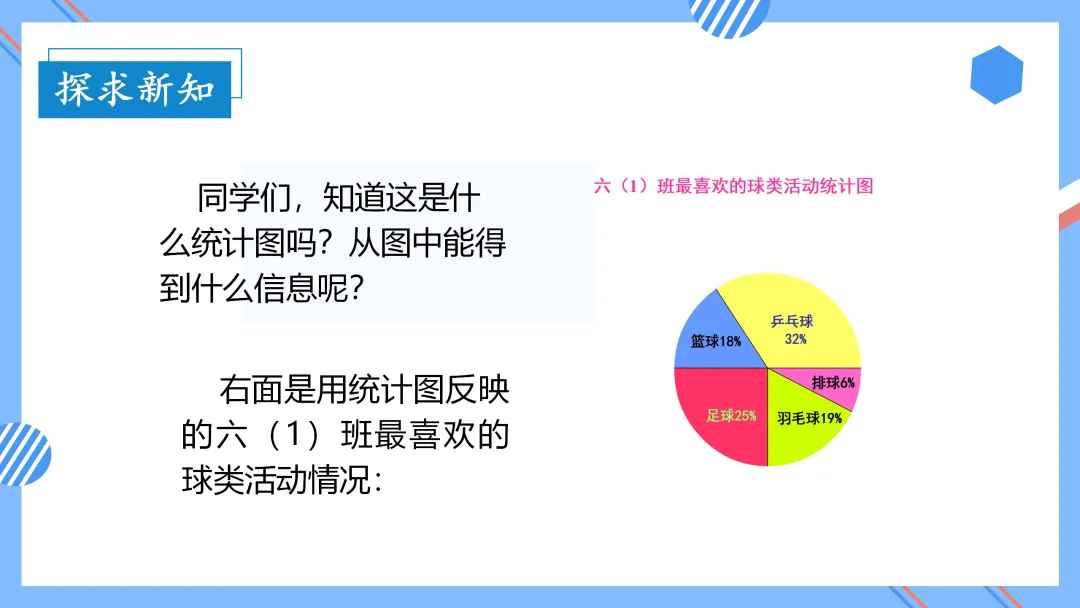 探求新知

同学们，知道这是什么统计图吗？从图中能得到什么信息呢？

右面是用统计图反映的六（1）班最喜欢的球类活动情况：

六（1）班最喜欢的球类活动统计图

乒乓球 32%
篮球18%
排球6%
足球25%
羽毛球19%